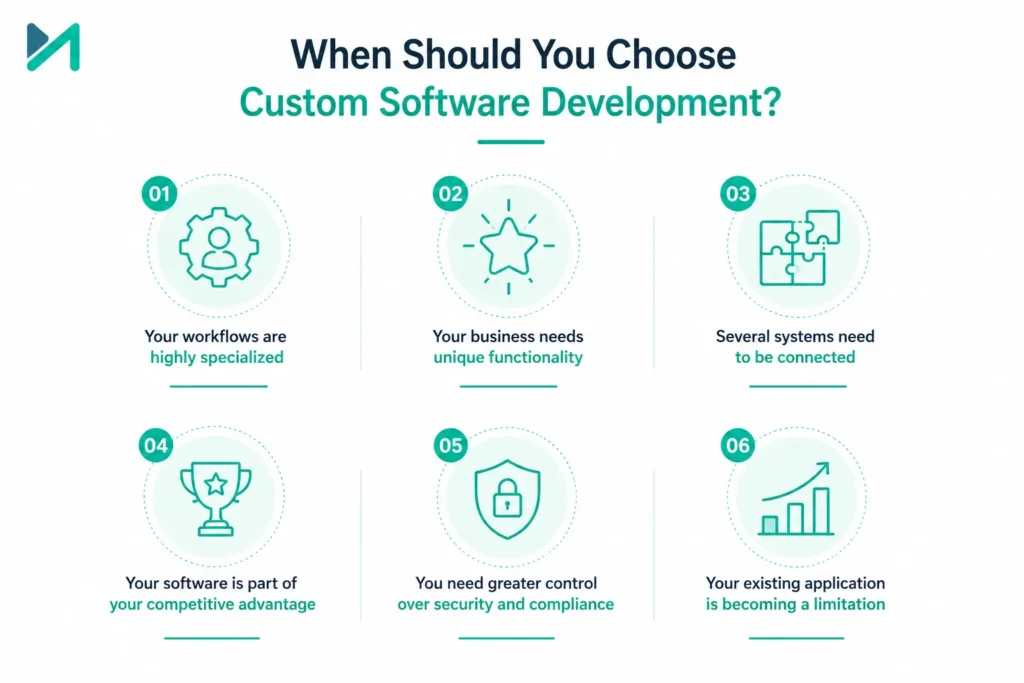 When Should You Choose
Custom Software Development?

01
Your workflows are highly specialized

02
Your business needs unique functionality

03
Several systems need to be connected

04
Your software is part of your competitive advantage

05
You need greater control over security and compliance

06
Your existing application is becoming a limitation